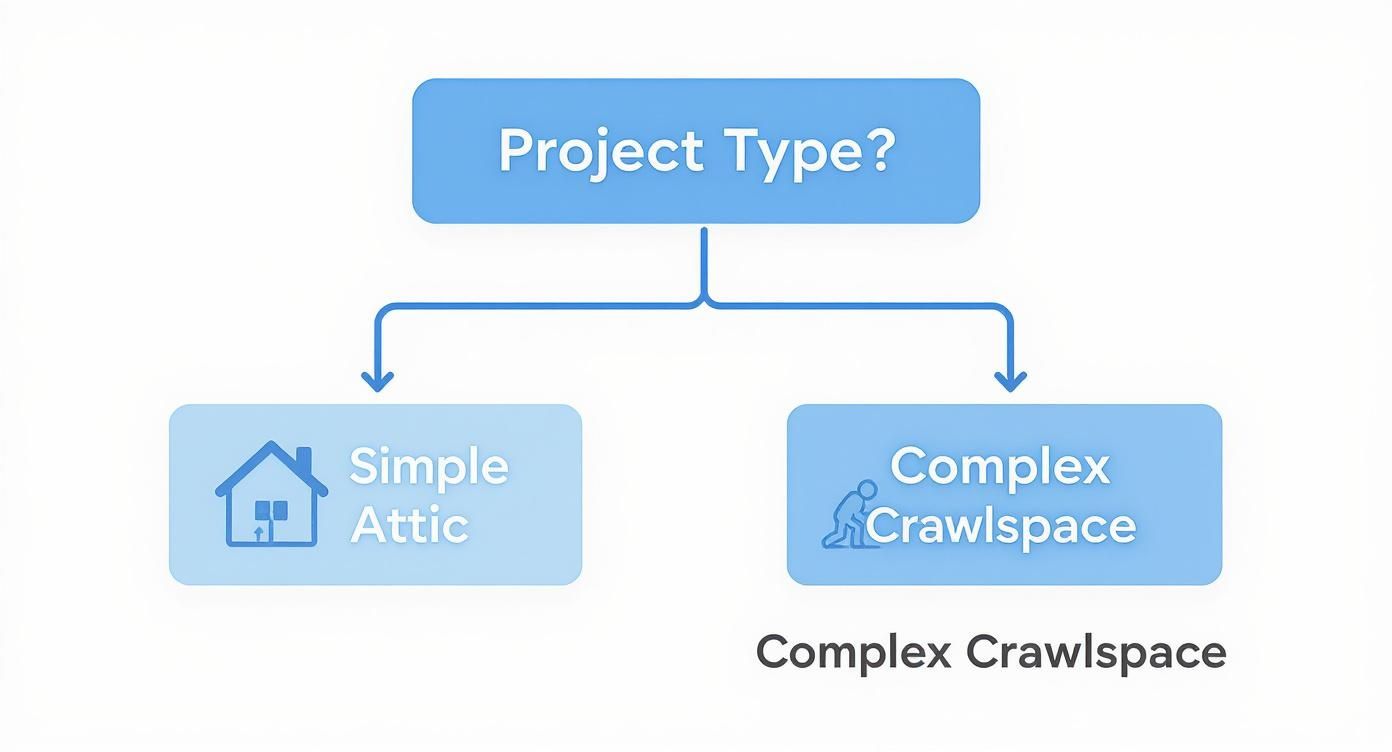 Project Type?

Simple Attic

Complex Crawlspace

Complex Crawlspace